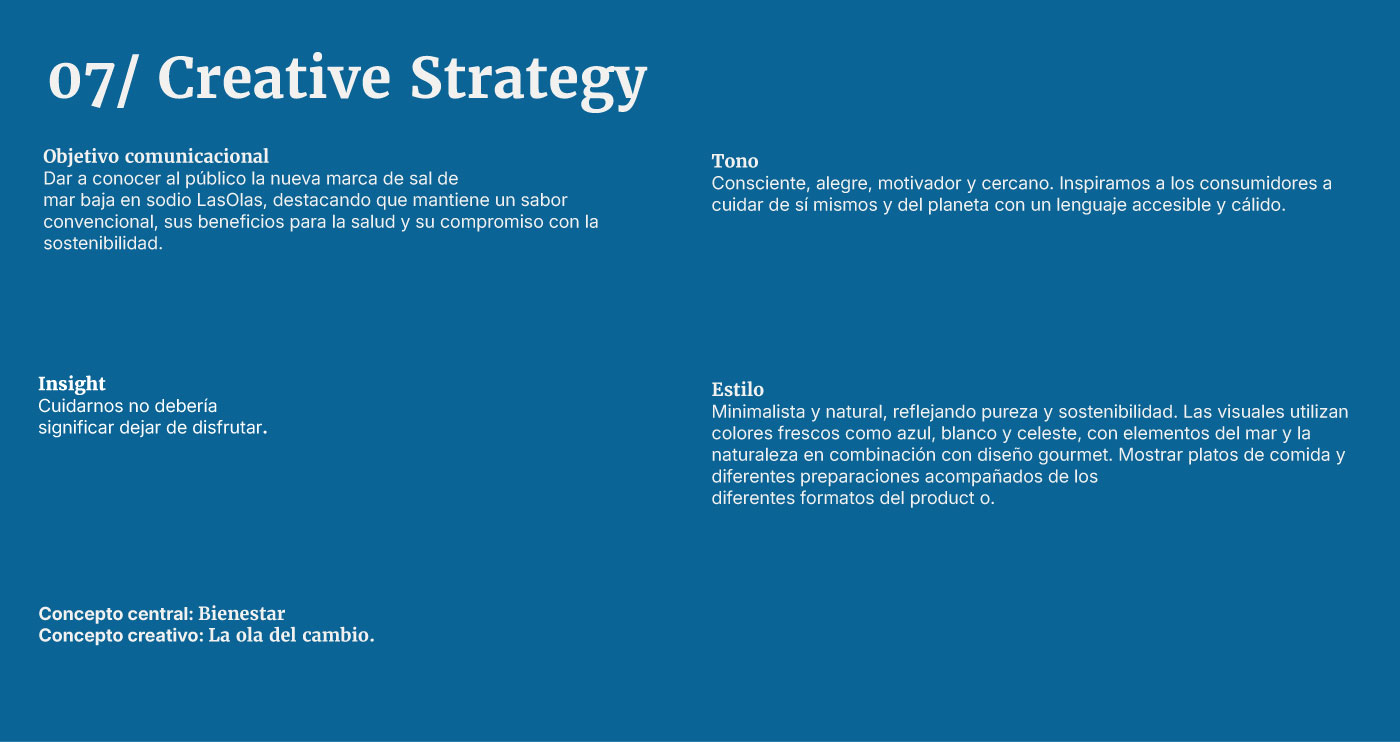 07/ Creative Strategy

Objetivo comunicacional
Dar a conocer al público la nueva marca de sal de mar baja en sodio LasOlas, destacando que mantiene un sabor convencional, sus beneficios para la salud y su compromiso con la sostenibilidad.

Insight
Cuidarnos no debería significar dejar de disfrutar.

Concepto central: Bienestar
Concepto creativo: La ola del cambio.

Tono
Consciente, alegre, motivador y cercano. Inspiramos a los consumidores a cuidar de sí mismos y del planeta con un lenguaje accesible y cálido.

Estilo
Minimalista y natural, reflejando pureza y sostenibilidad. Las visuales utilizan colores frescos como azul, blanco y celeste, con elementos del mar y la naturaleza en combinación con diseño gourmet. Mostrar platos de comida y diferentes preparaciones acompañados de los diferentes formatos del product o.